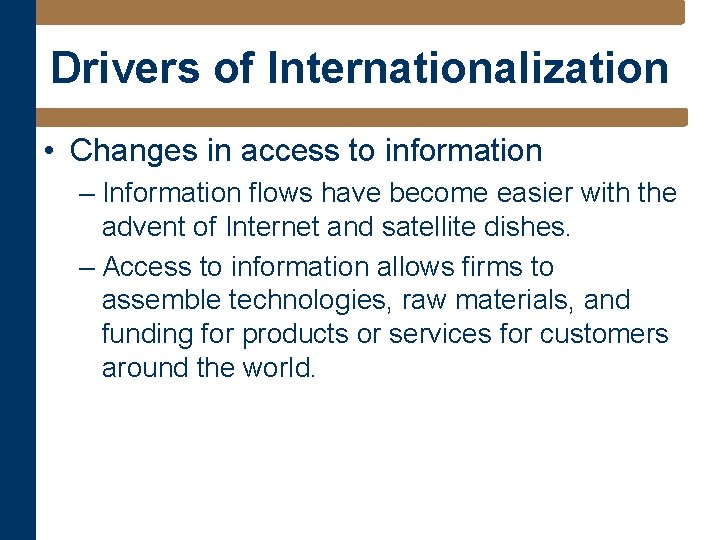 Drivers of Internationalization

• Changes in access to information

– Information flows have become easier with the advent of Internet and satellite dishes.

– Access to information allows firms to assemble technologies, raw materials, and funding for products or services for customers around the world.